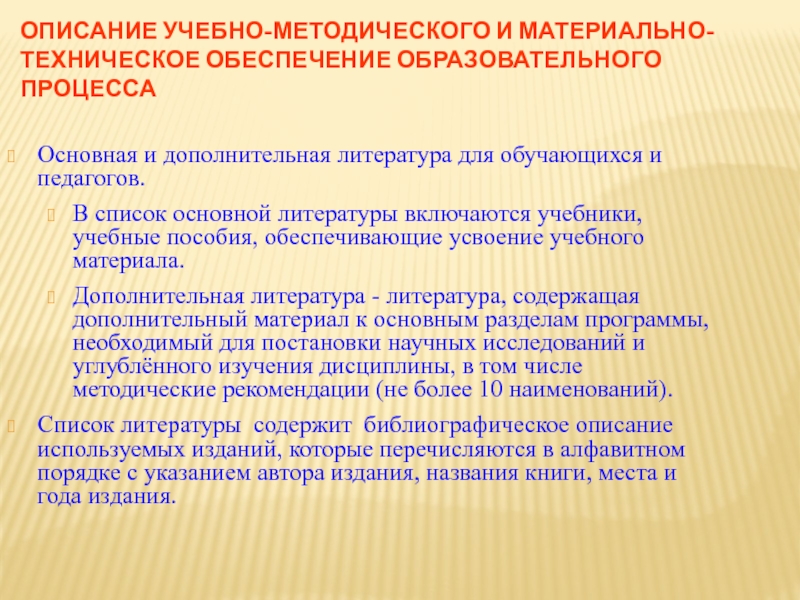 ОПИСАНИЕ УЧЕБНО-МЕТОДИЧЕСКОГО И МАТЕРИАЛЬНО-ТЕХНИЧЕСКОЕ ОБЕСПЕЧЕНИЕ ОБРАЗОВАТЕЛЬНОГО ПРОЦЕССА

Основная и дополнительная литература для обучающихся и педагогов.

В список основной литературы включаются учебники, учебные пособия, обеспечивающие усвоение учебного материала.

Дополнительная литература - литература, содержащая дополнительный материал к основным разделам программы, необходимый для постановки научных исследований и углублённого изучения дисциплины, в том числе методические рекомендации (не более 10 наименований).

Список литературы содержит библиографическое описание используемых изданий, которые перечисляются в алфавитном порядке с указанием автора издания, названия книги, места и года издания.